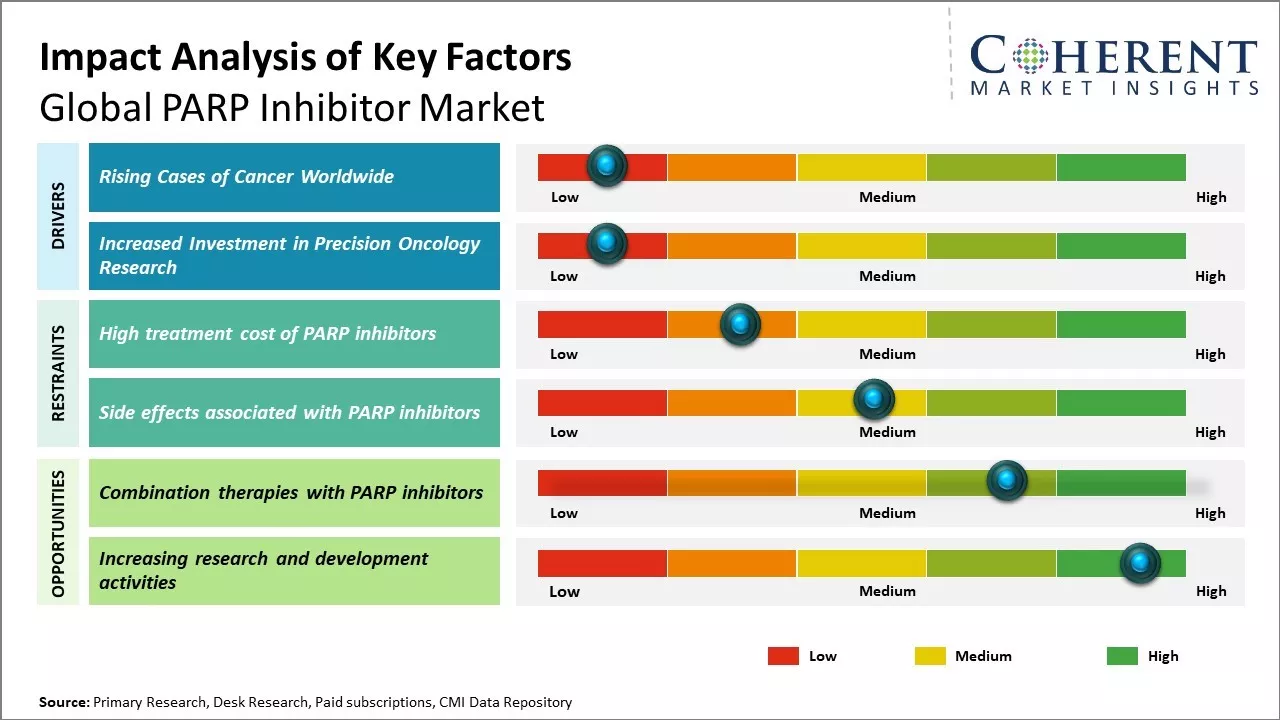 Impact Analysis of Key Factors
Global PARP Inhibitor Market

COHERENT
MARKET INSIGHTS

DRIVERS

Rising Cases of Cancer Worldwide

Low Medium High

Increased Investment in Precision Oncology Research

Low Medium High

RESTRAINTS

High treatment cost of PARP inhibitors

Low Medium High

Side effects associated with PARP inhibitors

Low Medium High

OPPORTUNITIES

Combination therapies with PARP inhibitors

Low Medium High

Increasing research and development activities

Low Medium High

Low Medium High

Source: Primary Research, Desk Research, Paid subscriptions, CMI Data Repository